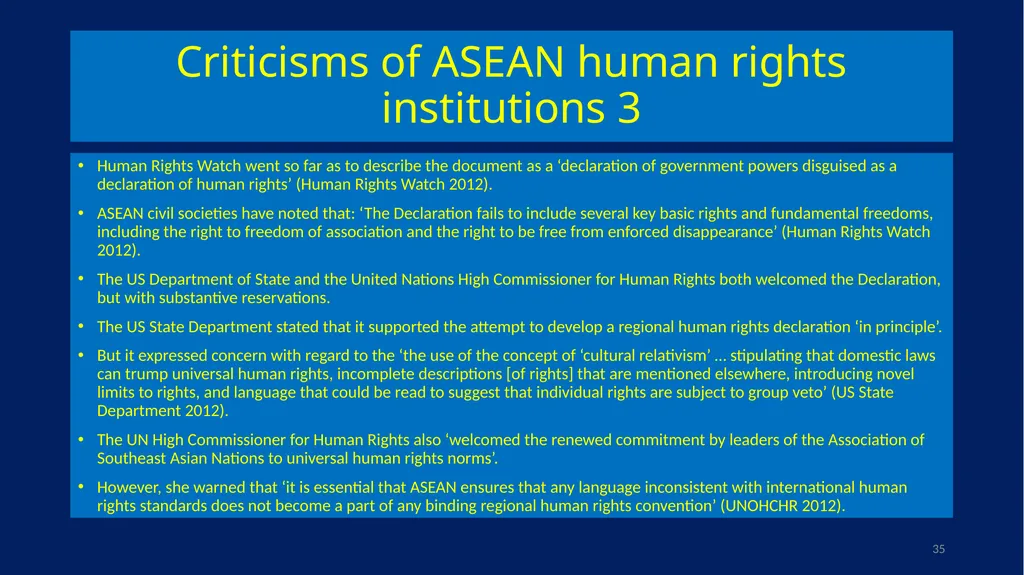 Criticisms of ASEAN human rights institutions 3

• Human Rights Watch went so far as to describe the document as a ‘declaration of government powers disguised as a declaration of human rights’ (Human Rights Watch 2012).

• ASEAN civil societies have noted that: ‘The Declaration fails to include several key basic rights and fundamental freedoms, including the right to freedom of association and the right to be free from enforced disappearance’ (Human Rights Watch 2012).

• The US Department of State and the United Nations High Commissioner for Human Rights both welcomed the Declaration, but with substantive reservations.

• The US State Department stated that it supported the attempt to develop a regional human rights declaration ‘in principle’.

• But it expressed concern with regard to the ‘the use of the concept of ‘cultural relativism’ … stipulating that domestic laws can trump universal human rights, incomplete descriptions [of rights] that are mentioned elsewhere, introducing novel limits to rights, and language that could be read to suggest that individual rights are subject to group veto’ (US State Department 2012).

• The UN High Commissioner for Human Rights also ‘welcomed the renewed commitment by leaders of the Association of Southeast Asian Nations to universal human rights norms’.

• However, she warned that ‘it is essential that ASEAN ensures that any language inconsistent with international human rights standards does not become a part of any binding regional human rights convention’ (UNOHCHR 2012).

35